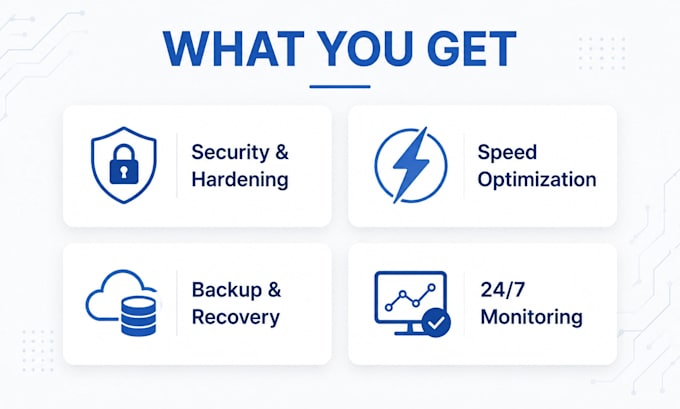 WHAT YOU GET

Security & Hardening

Speed Optimization

Backup & Recovery

24/7 Monitoring